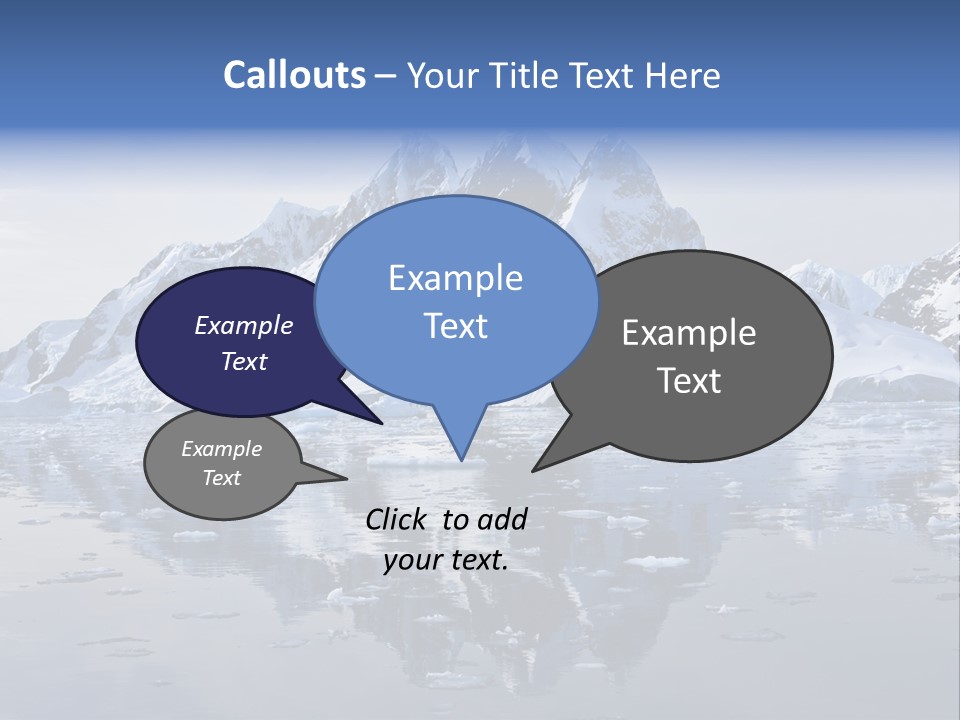 Callouts – Your Title Text Here

Example Text

Example Text

Example Text

Example Text

Click to add your text.